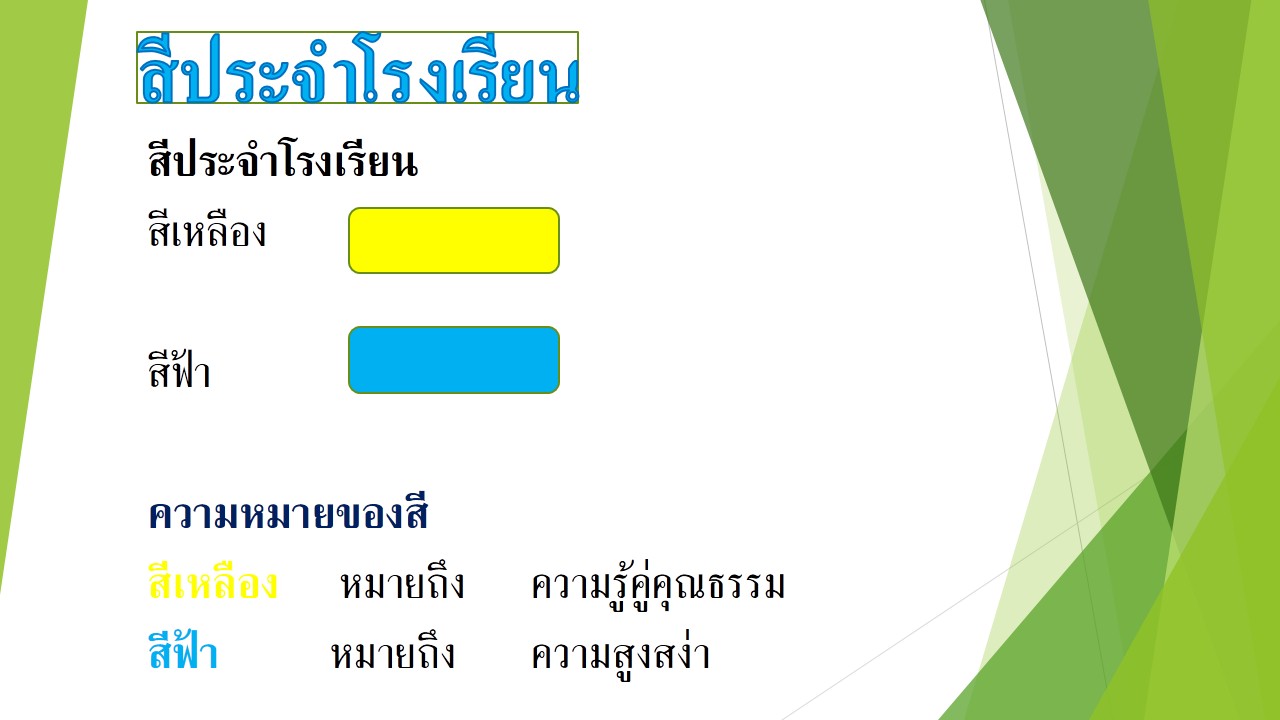 สีประจำโรงเรียน

สีประจำโรงเรียน

สีเหลือง

สีฟ้า

ความหมายของสี

สีเหลือง หมายถึง ความรู้คู่คุณธรรม

สีฟ้า หมายถึง ความสูงสง่า